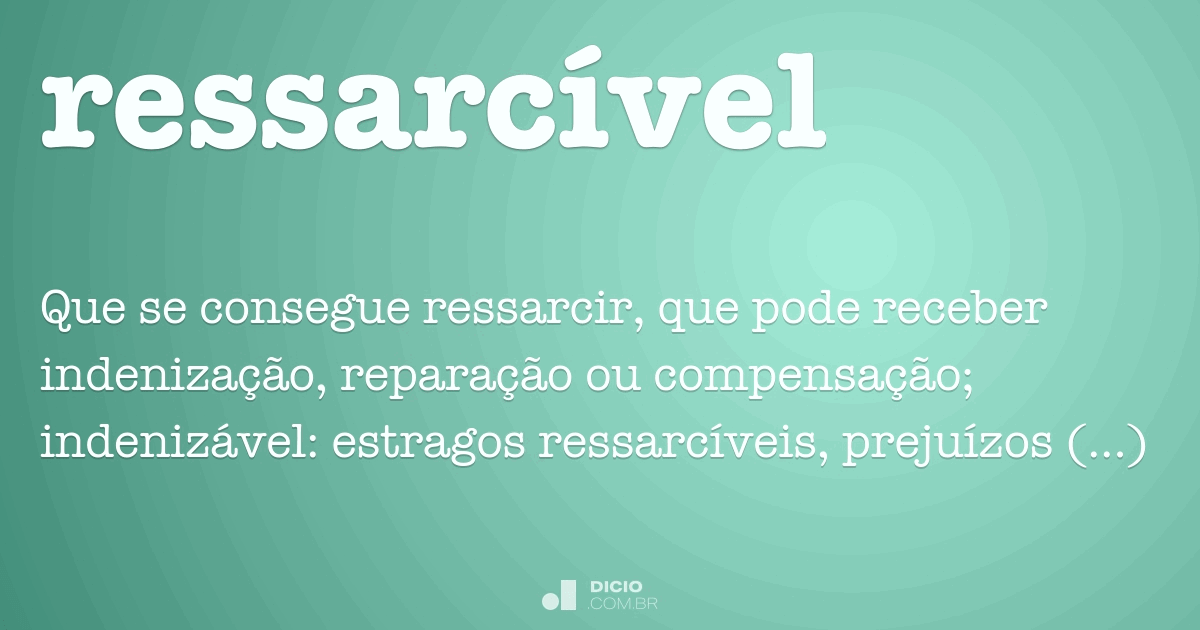 ressarcível

Que se consegue ressarcir, que pode receber indenização, reparação ou compensação; indenizável: estragos ressarcíveis, prejuízos (...)

DICIO
.COM.BR